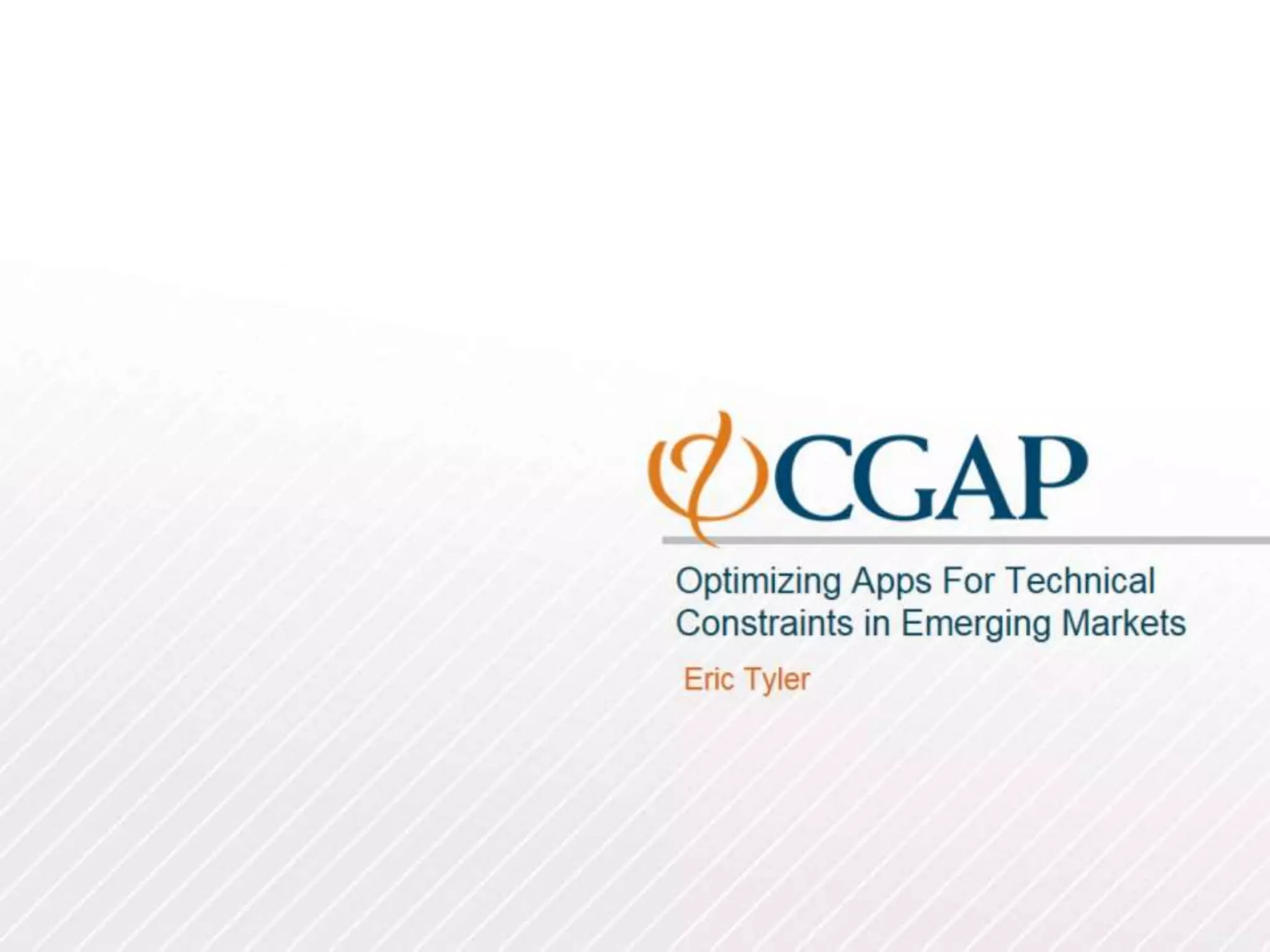 CGAP

Optimizing Apps For Technical Constraints in Emerging Markets

Eric Tyler